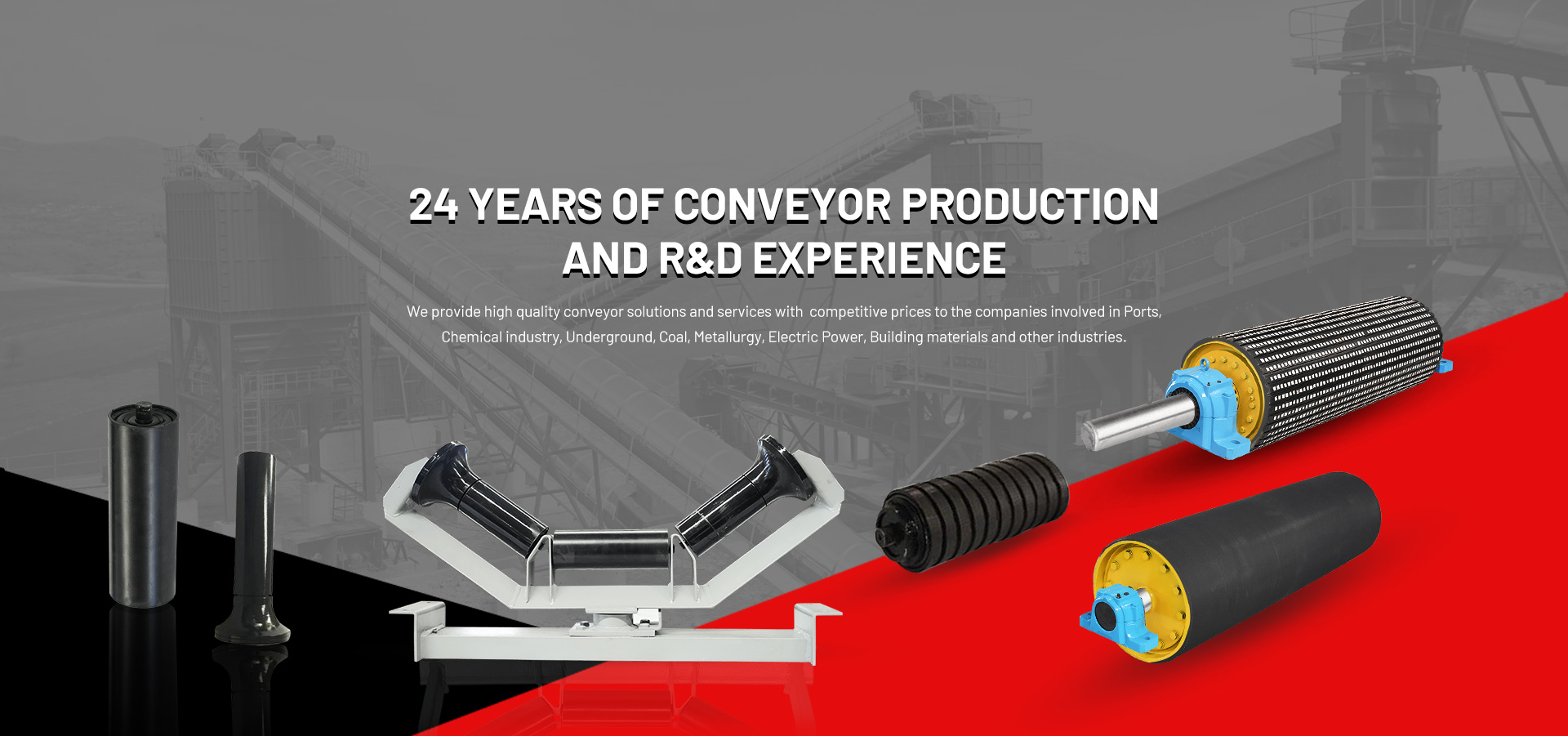 24 YEARS OF CONVEYOR PRODUCTION AND R&D EXPERIENCE

We provide high quality conveyor solutions and services with  competitive prices to the companies involved in Ports, Chemical industry, Underground, Coal, Metallurgy, Electric Power, Building materials and other industries.